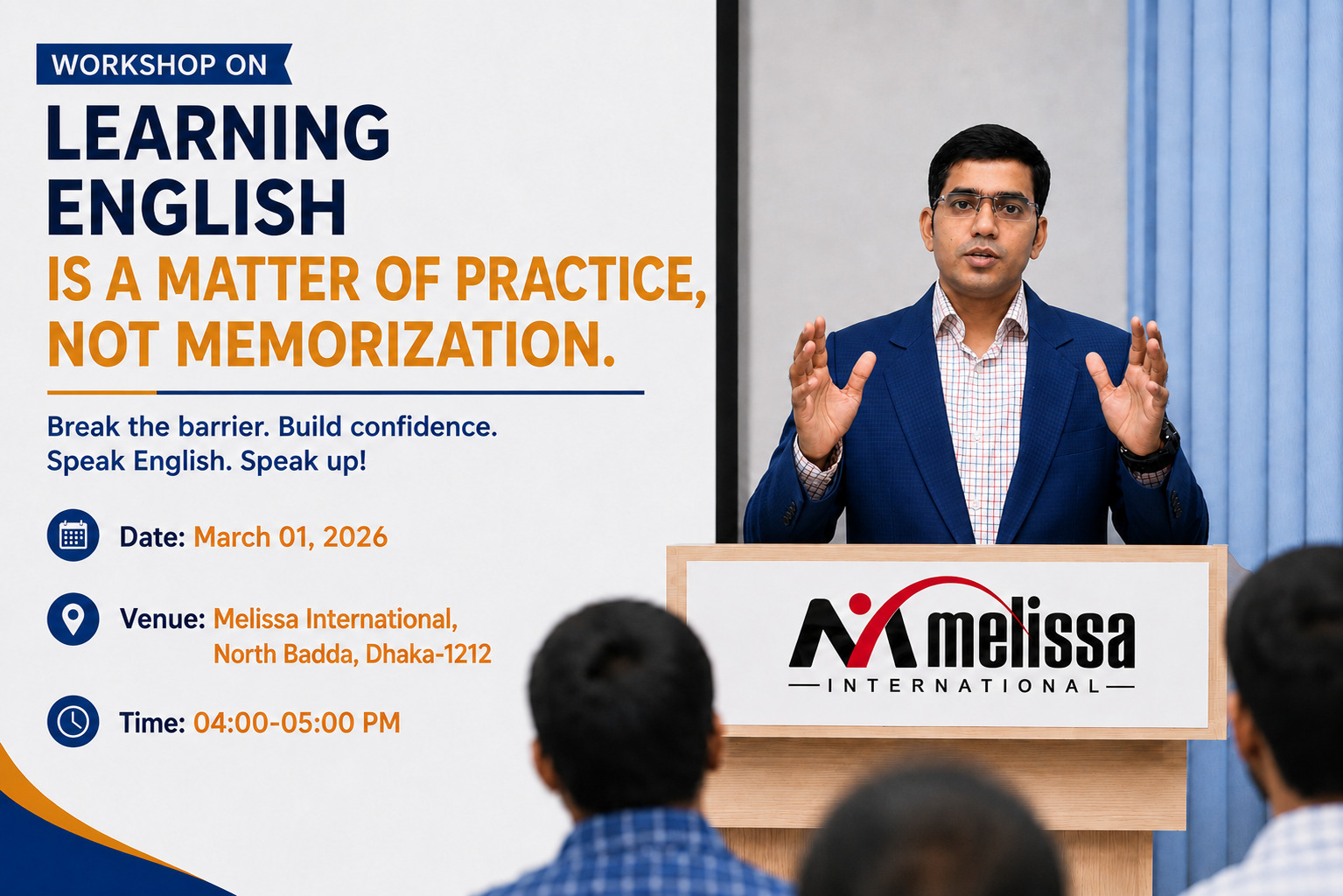 WORKSHOP ON

LEARNING ENGLISH

IS A MATTER OF PRACTICE, NOT MEMORIZATION.

Break the barrier. Build confidence.
Speak English. Speak up!

Date: March 01, 2026

Venue: Melissa International,
North Badda, Dhaka-1212

Time: 04:00-05:00 PM

melissa
INTERNATIONAL